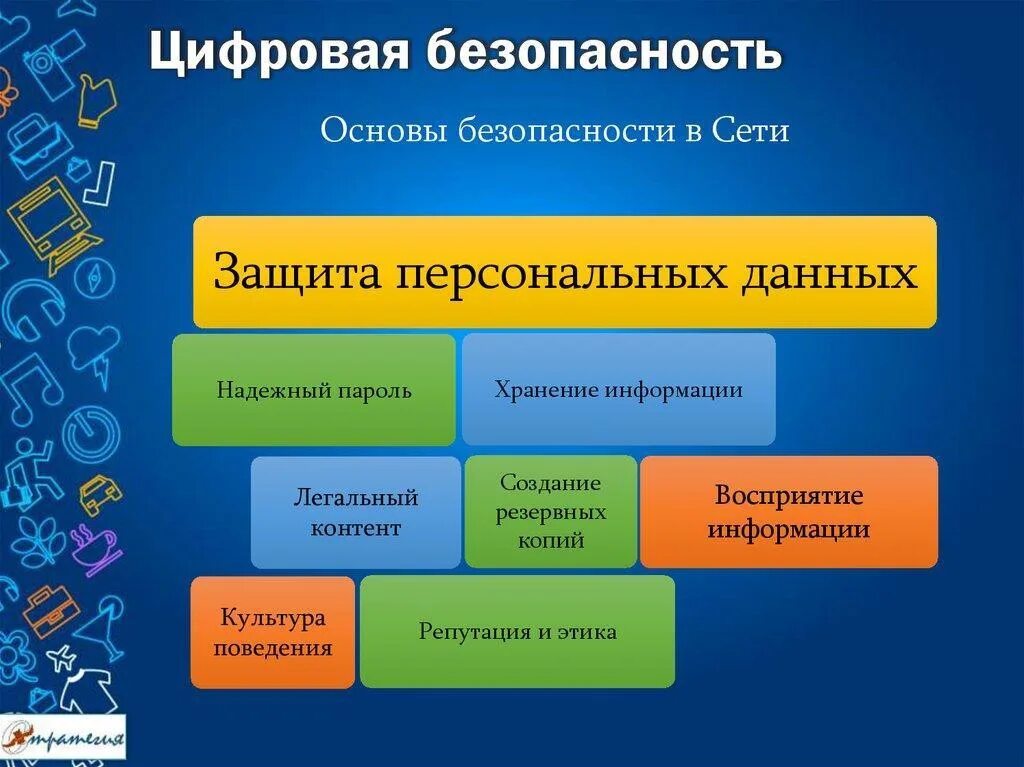 Цифровая безопасность

Основы безопасности в Сети

Защита персональных данных

Надежный пароль

Хранение информации

Легальный контент

Создание резервных копий

Восприятие информации

Культура поведения

Репутация и этика

Стратегия